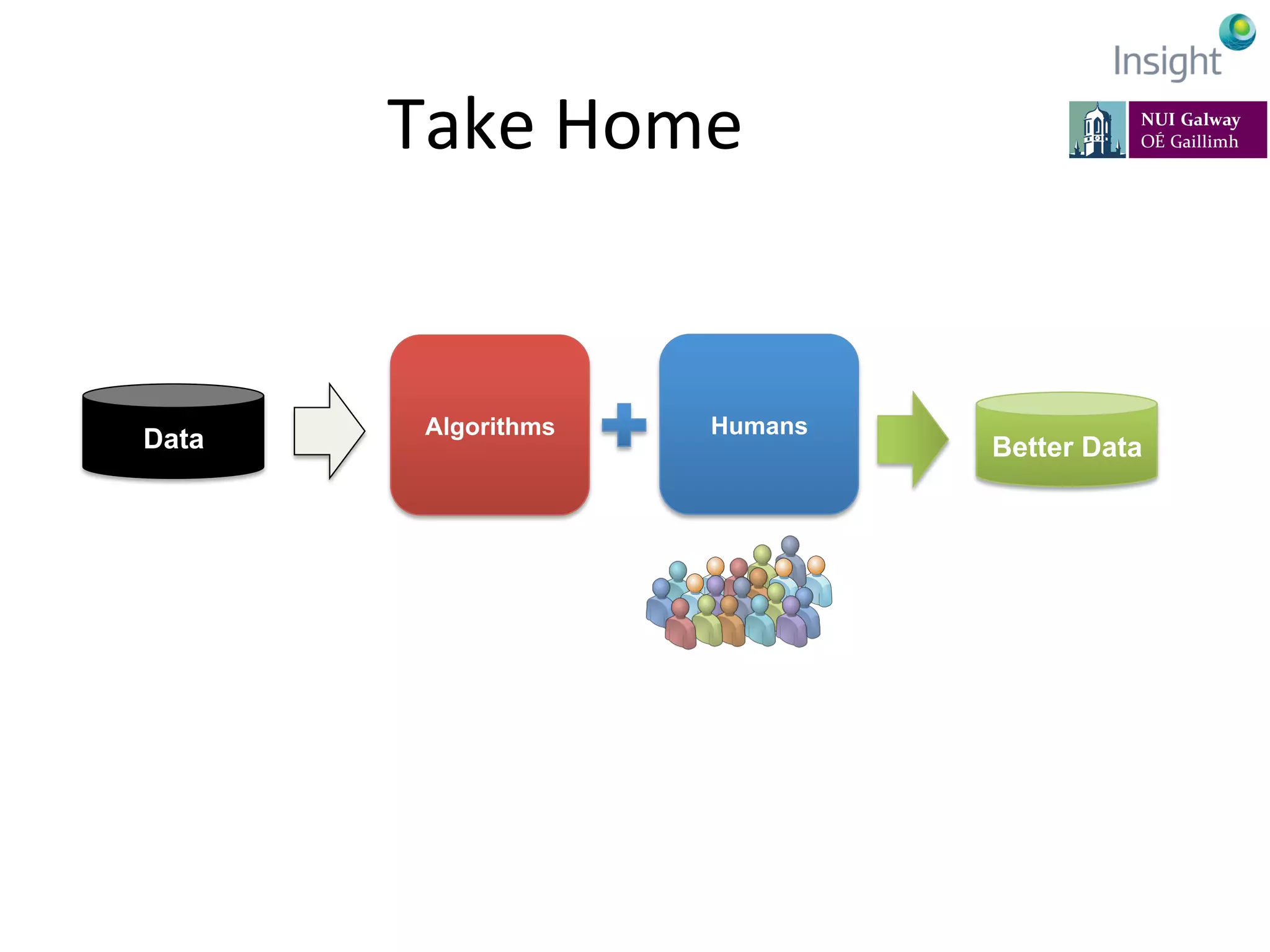 Insight

NUI Galway
OÉ Gaillimh

Take Home

Data

Algorithms

Humans

Better Data